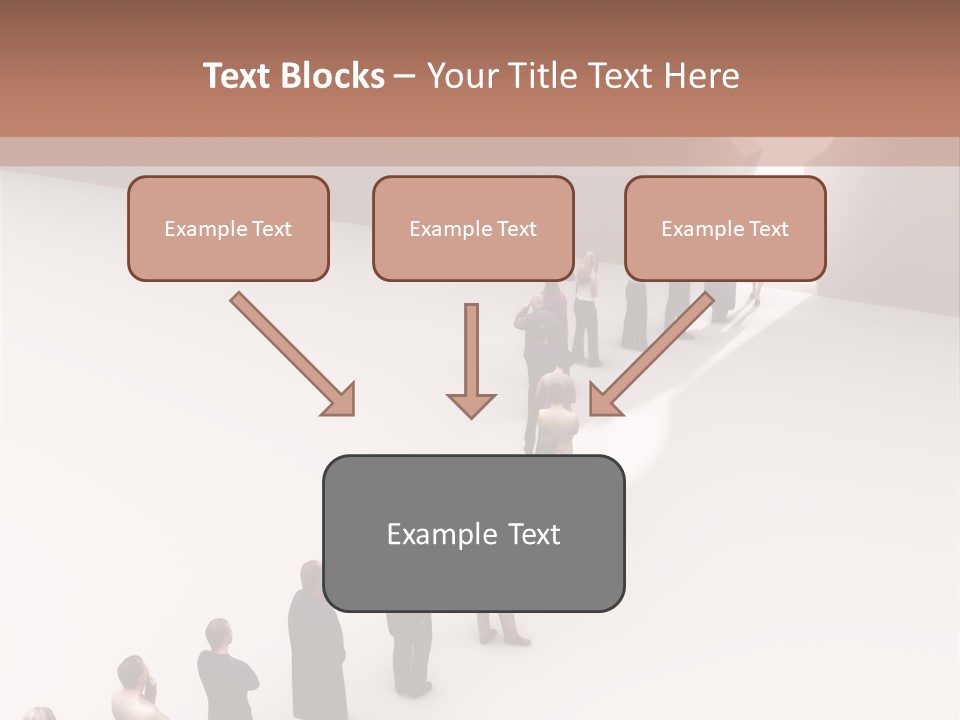 Text Blocks – Your Title Text Here

Example Text

Example Text

Example Text

Example Text